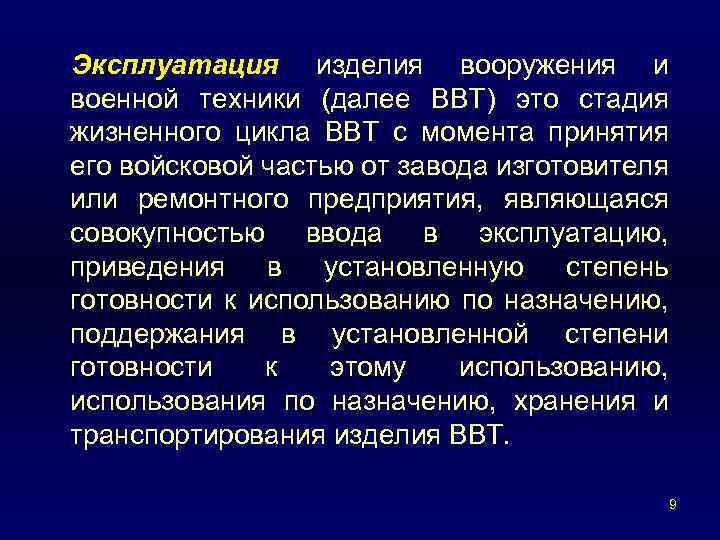 Эксплуатация изделия вооружения и военной техники (далее ВВТ) это стадия жизненного цикла ВВТ с момента принятия его войсковой частью от завода изготовителя или ремонтного предприятия, являющаяся совокупностью ввода в эксплуатацию, приведения в установленную степень готовности к использованию по назначению, поддержания в установленной степени готовности к этому использованию, использования по назначению, хранения и транспортирования изделия ВВТ.

9